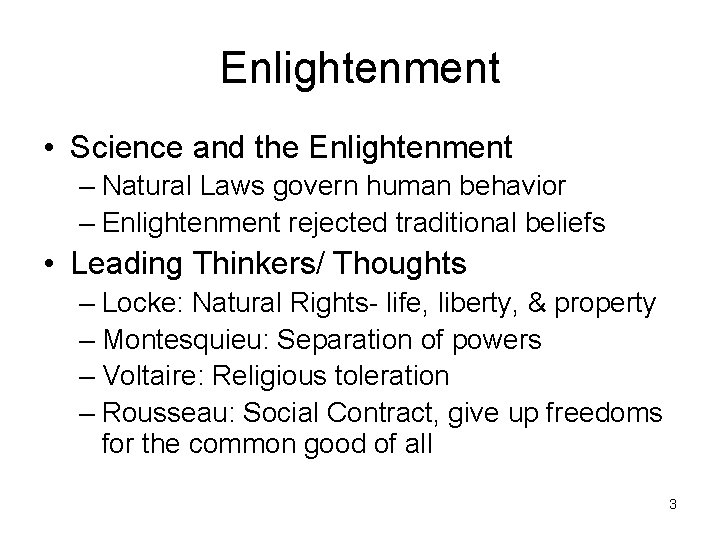 Enlightenment

• Science and the Enlightenment
– Natural Laws govern human behavior
– Enlightenment rejected traditional beliefs

• Leading Thinkers/ Thoughts
– Locke: Natural Rights- life, liberty, & property
– Montesquieu: Separation of powers
– Voltaire: Religious toleration
– Rousseau: Social Contract, give up freedoms for the common good of all

3